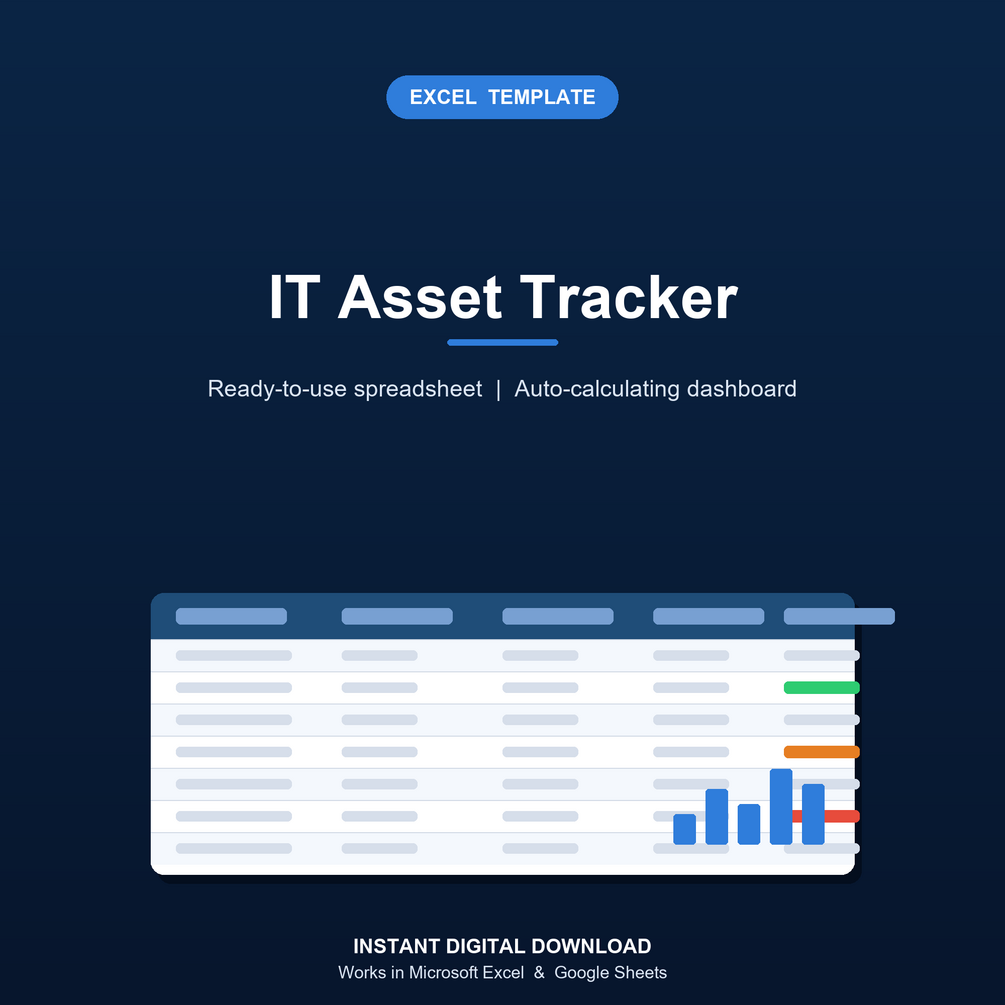 EXCEL TEMPLATE

IT Asset Tracker

Ready-to-use spreadsheet | Auto-calculating dashboard

INSTANT DIGITAL DOWNLOAD
Works in Microsoft Excel & Google Sheets